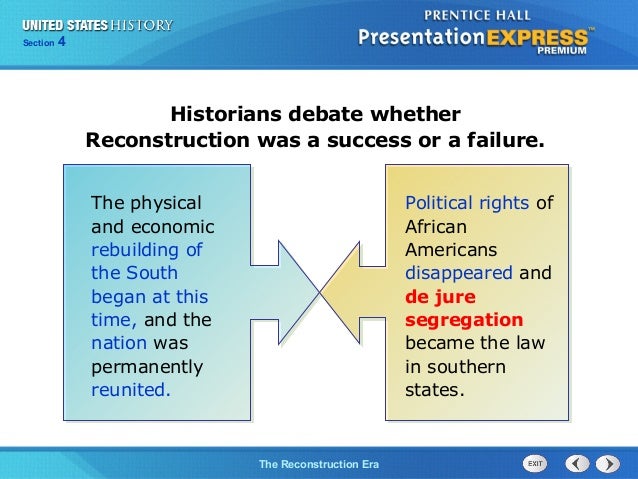 UNITED STATES HISTORY
Section 4

PRENTICE HALL
PresentationEXPRESS™
PREMIUM

Historians debate whether Reconstruction was a success or a failure.

The physical and economic rebuilding of the South began at this time, and the nation was permanently reunited.

Political rights of African Americans disappeared and de jure segregation became the law in southern states.

The Reconstruction Era

EXIT